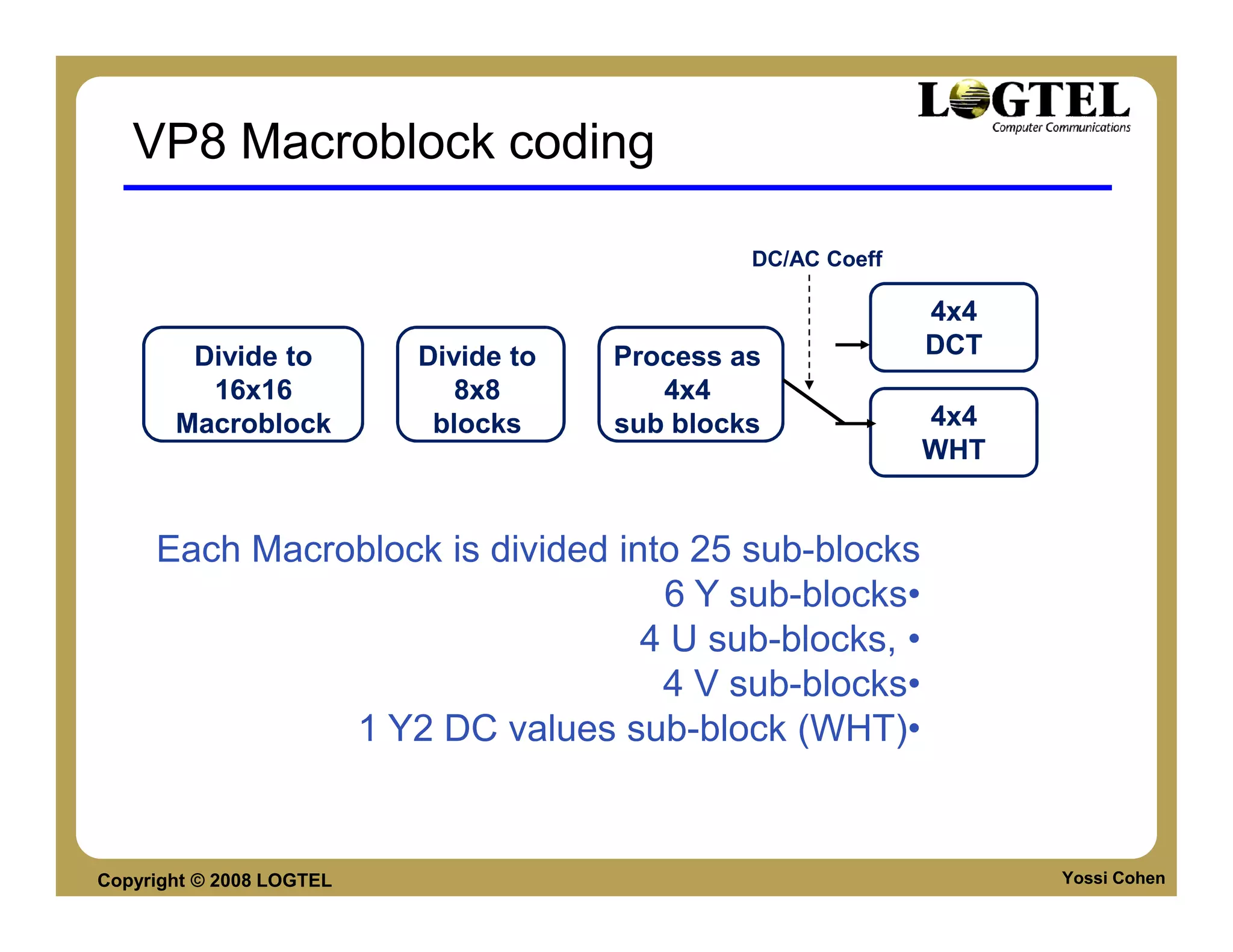 LOGTEL
Computer Communications

VP8 Macroblock coding

DC/AC Coeff

Divide to 16x16 Macroblock

Divide to 8x8 blocks

Process as 4x4 sub blocks

4x4 DCT

4x4 WHT

Each Macroblock is divided into 25 sub-blocks
6 Y sub-blocks•
4 U sub-blocks, •
4 V sub-blocks•
1 Y2 DC values sub-block (WHT)•

Copyright © 2008 LOGTEL

Yossi Cohen